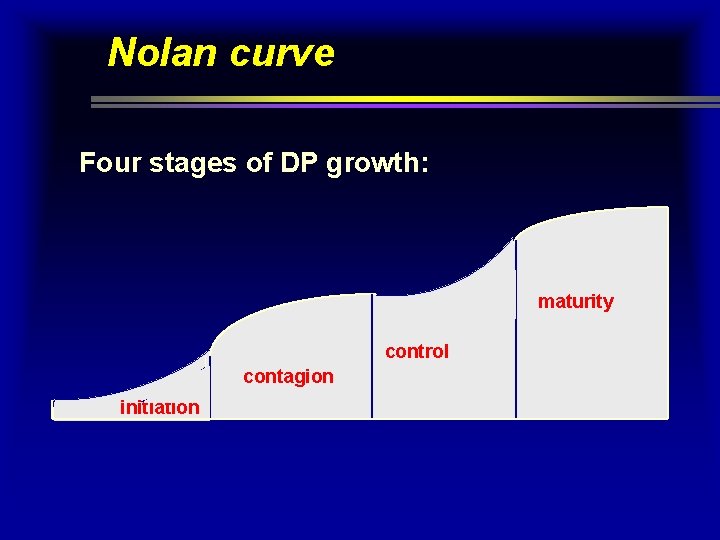 Nolan curve

Four stages of DP growth:

initiation

contagion

control

maturity